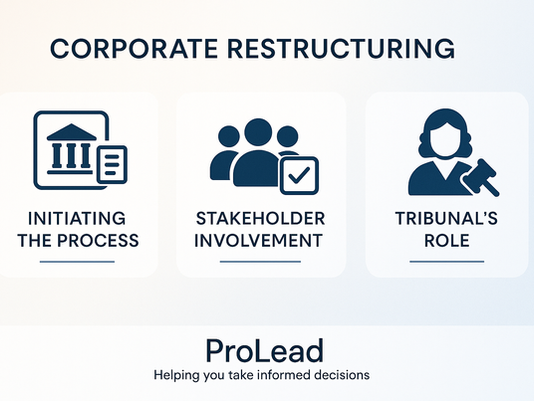 CORPORATE RESTRUCTURING

INITIATING THE PROCESS

STAKEHOLDER INVOLVEMENT

TRIBUNAL'S ROLE

ProLead

Helping you take informed decisions